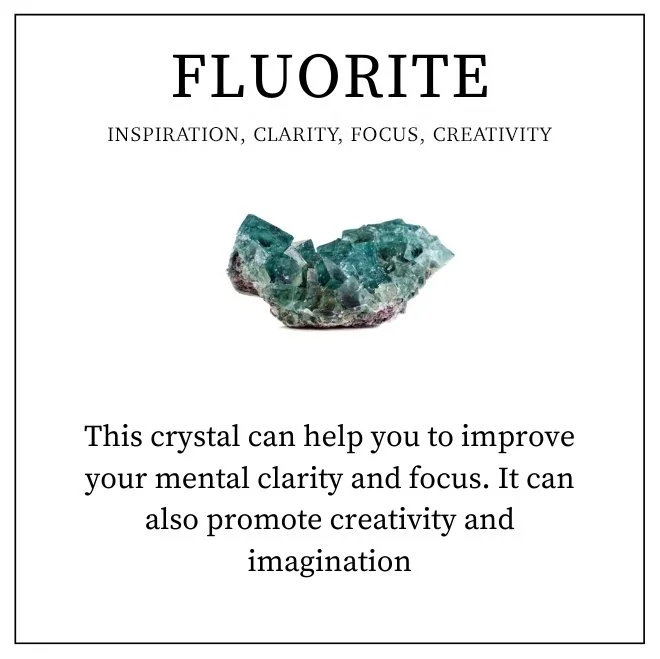 FLUORITE

INSPIRATION, CLARITY, FOCUS, CREATIVITY

This crystal can help you to improve your mental clarity and focus. It can also promote creativity and imagination